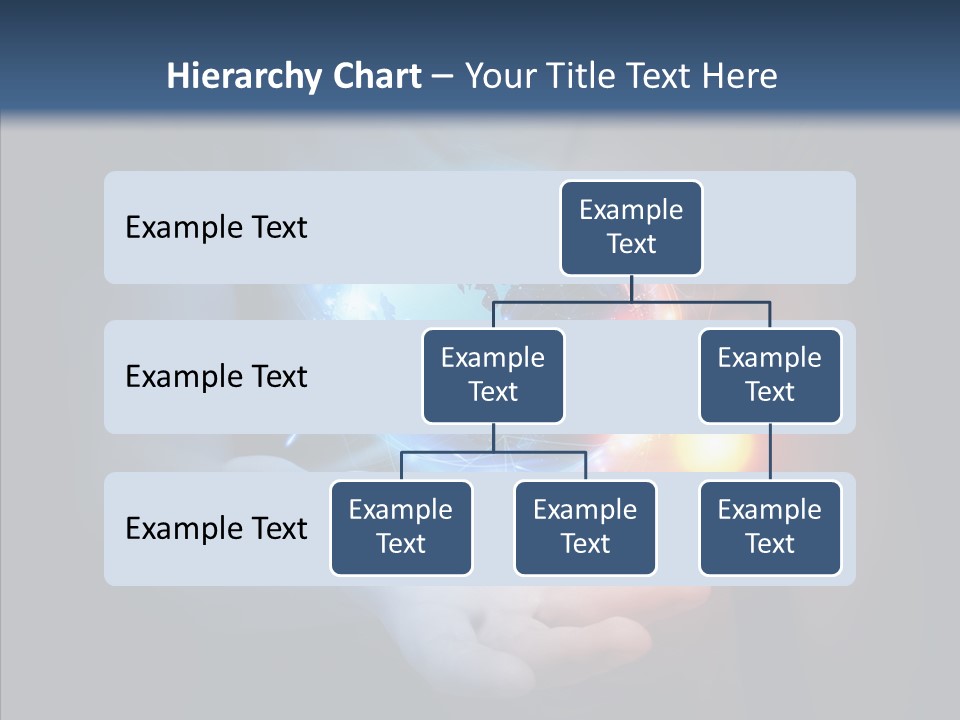 Hierarchy Chart – Your Title Text Here

Example Text

Example Text

Example Text

Example Text

Example Text

Example Text

Example Text

Example Text

Example Text